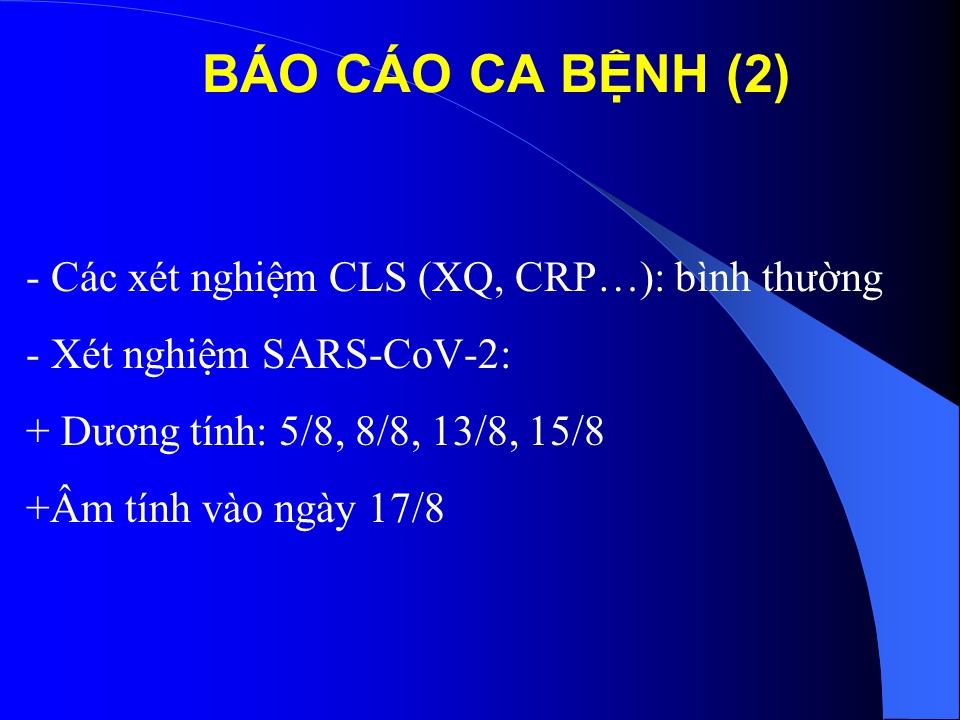 BÁO CÁO CA BỆNH (2)

- Các xét nghiệm CLS (XQ, CRP…): bình thường

- Xét nghiệm SARS-CoV-2:

+ Dương tính: 5/8, 8/8, 13/8, 15/8

+Âm tính vào ngày 17/8